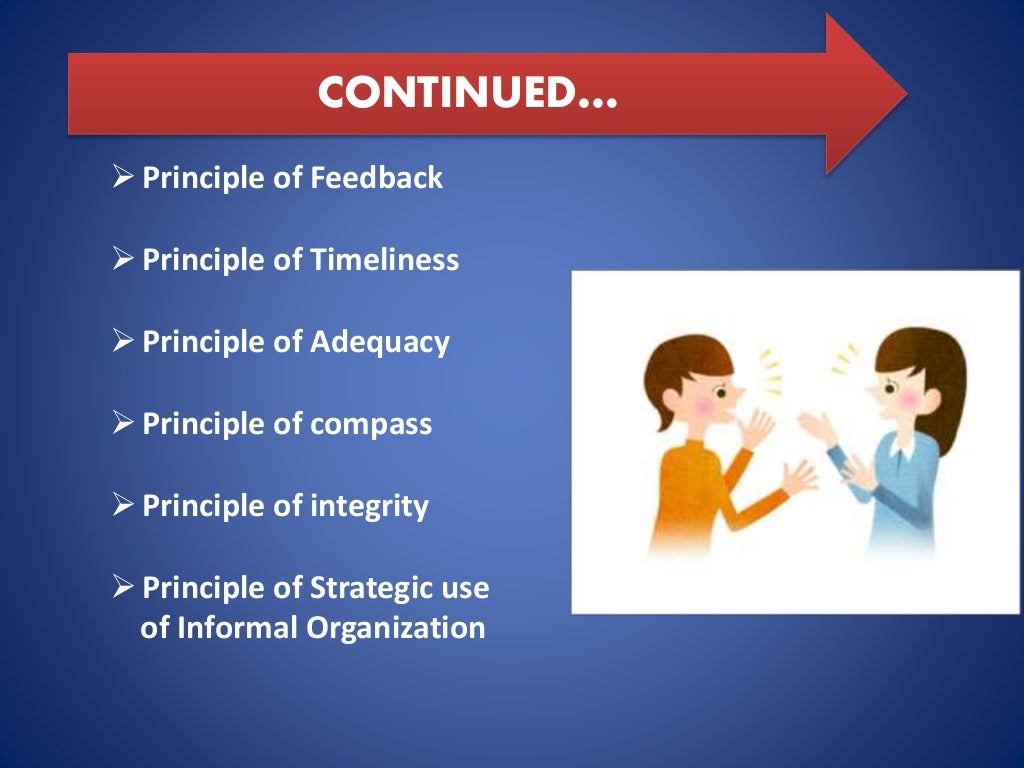 CONTINUED…

➢ Principle of Feedback

➢ Principle of Timeliness

➢ Principle of Adequacy

➢ Principle of compass

➢ Principle of integrity

➢ Principle of Strategic use of Informal Organization